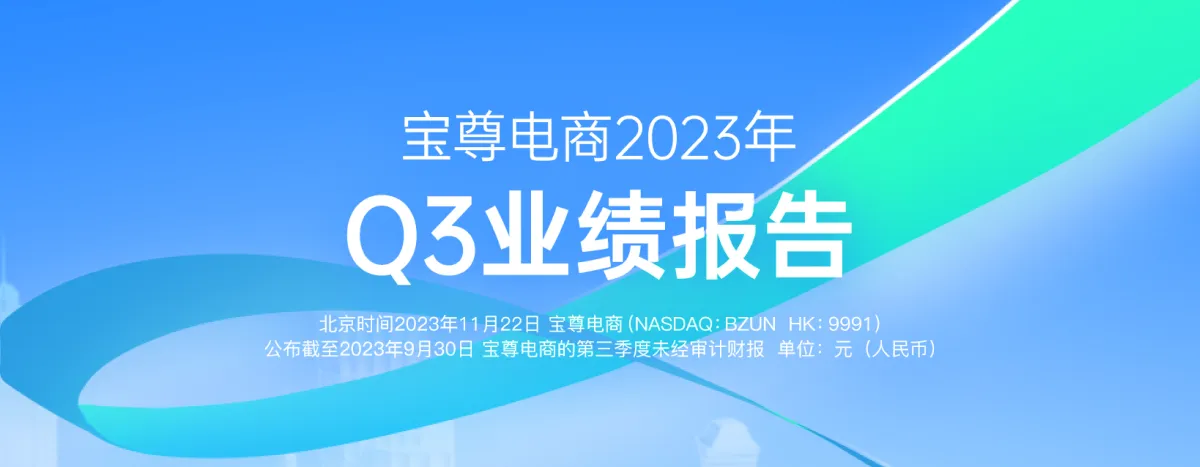 宝尊电商2023年

Q3业绩报告

北京时间2023年11月22日 宝尊电商 (NASDAQ: BZUN HK: 9991)
公布截至2023年9月30日 宝尊电商的第三季度未经审计财报 单位：元（人民币）